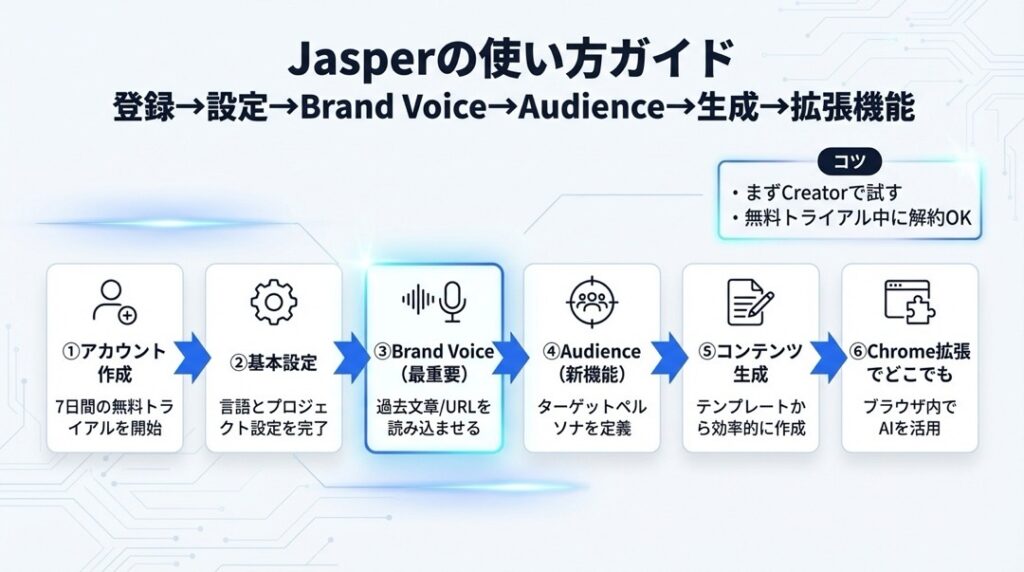 Jasperの使い方ガイド
登録→設定→Brand Voice→Audience→生成→拡張機能

コツ
・まずCreatorで試す
・無料トライアル中に解約OK

①アカウント作成
7日間の無料トライアルを開始

②基本設定
言語とプロジェクト設定を完了

③Brand Voice（最重要）
過去文章/URLを読み込ませる

④Audience（新機能）
ターゲットペルソナを定義

⑤コンテンツ生成
テンプレートから効率的に作成

⑥Chrome拡張でどこでも
ブラウザ内でAIを活用